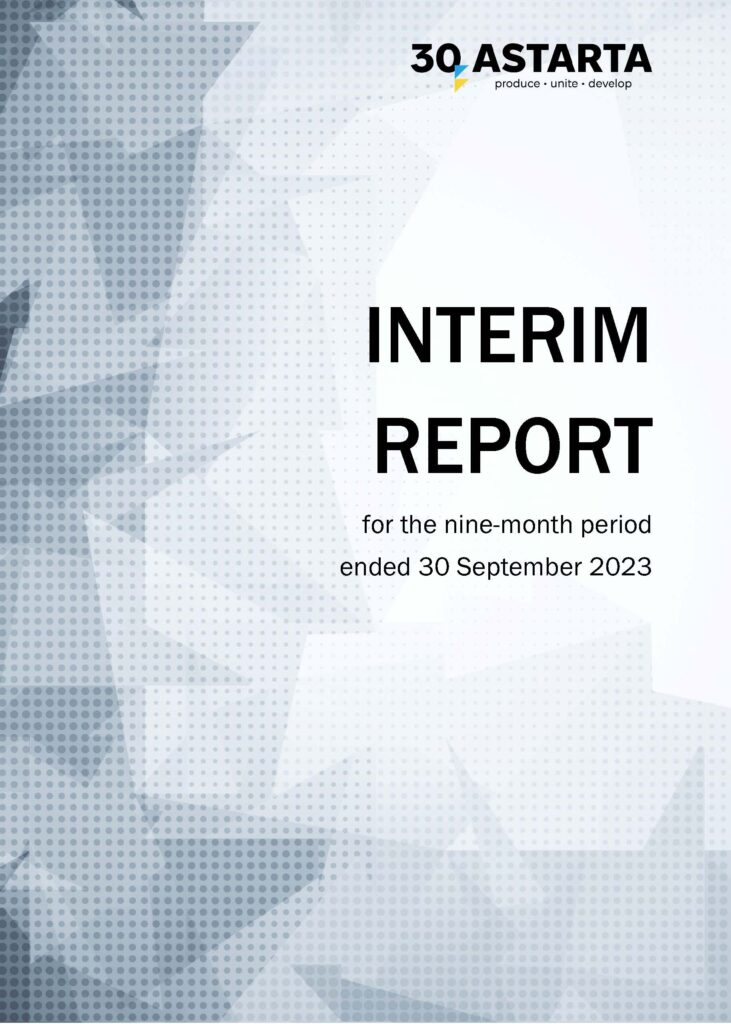 30 ASTARTA
produce • unite • develop

INTERIM REPORT

for the nine-month period ended 30 September 2023